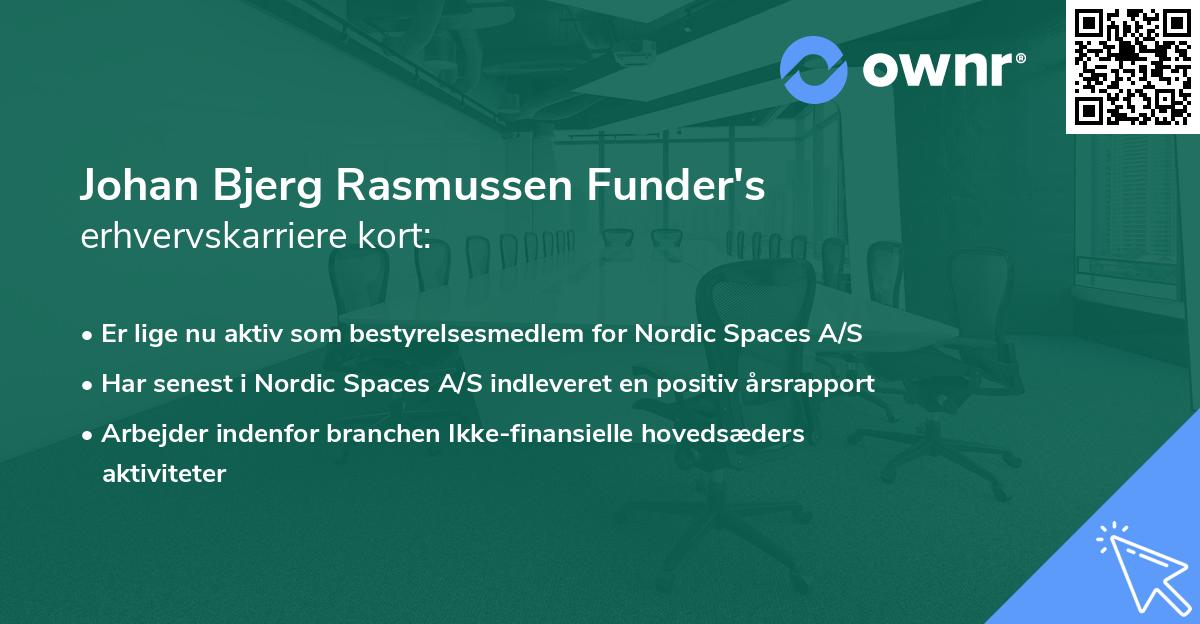 ownr®

Johan Bjerg Rasmussen Funder's erhvervskarriere kort:

• Er lige nu aktiv som bestyrelsesmedlem for Nordic Spaces A/S
• Har senest i Nordic Spaces A/S indleveret en positiv årsrapport
• Arbejder indenfor branchen Ikke-finansielle hovedsæders aktiviteter